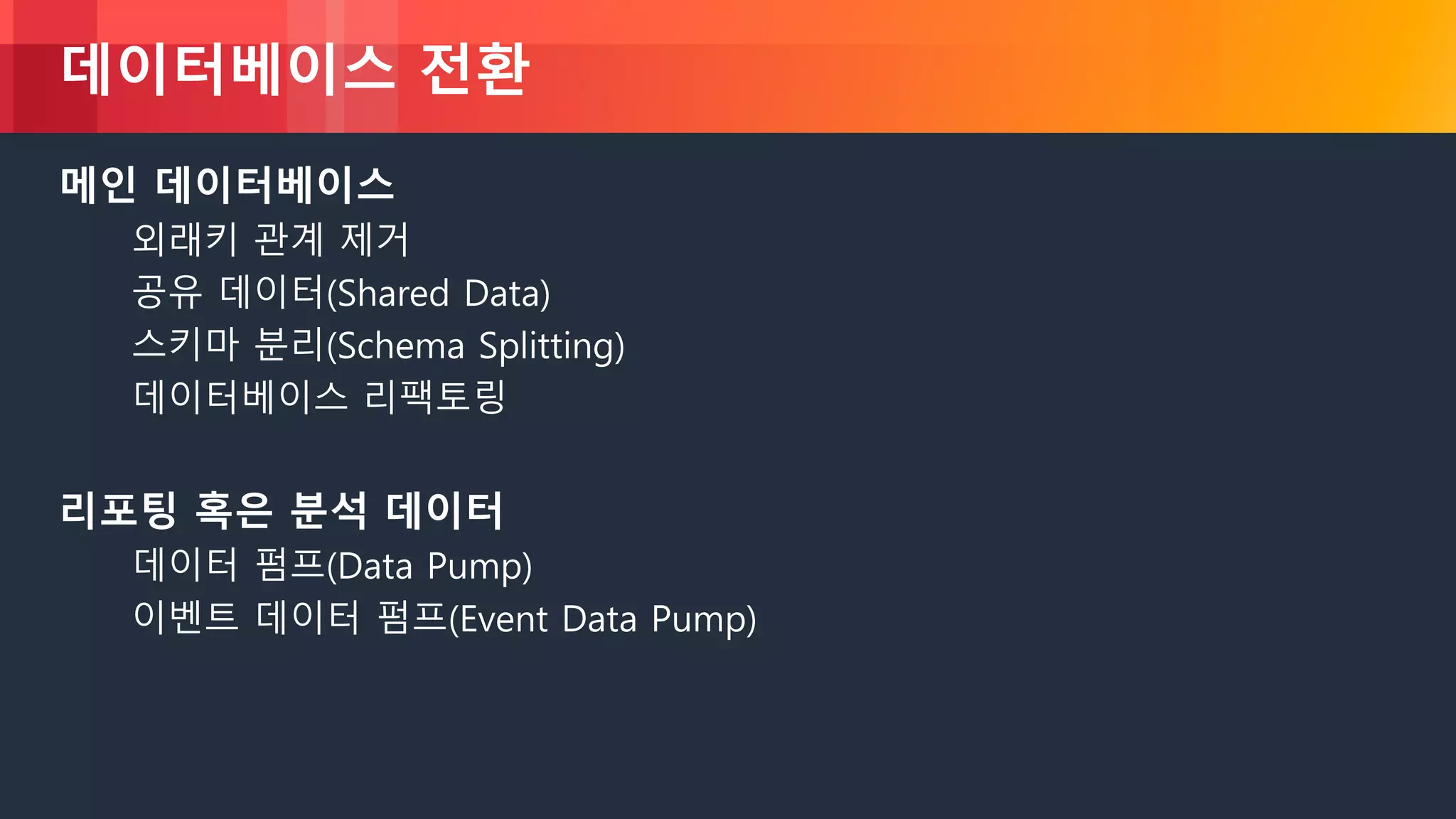 데이터베이스 전환

메인 데이터베이스

외래키 관계 제거

공유 데이터(Shared Data)

스키마 분리(Schema Splitting)

데이터베이스 리팩토링

리포팅 혹은 분석 데이터

데이터 펌프(Data Pump)

이벤트 데이터 펌프(Event Data Pump)